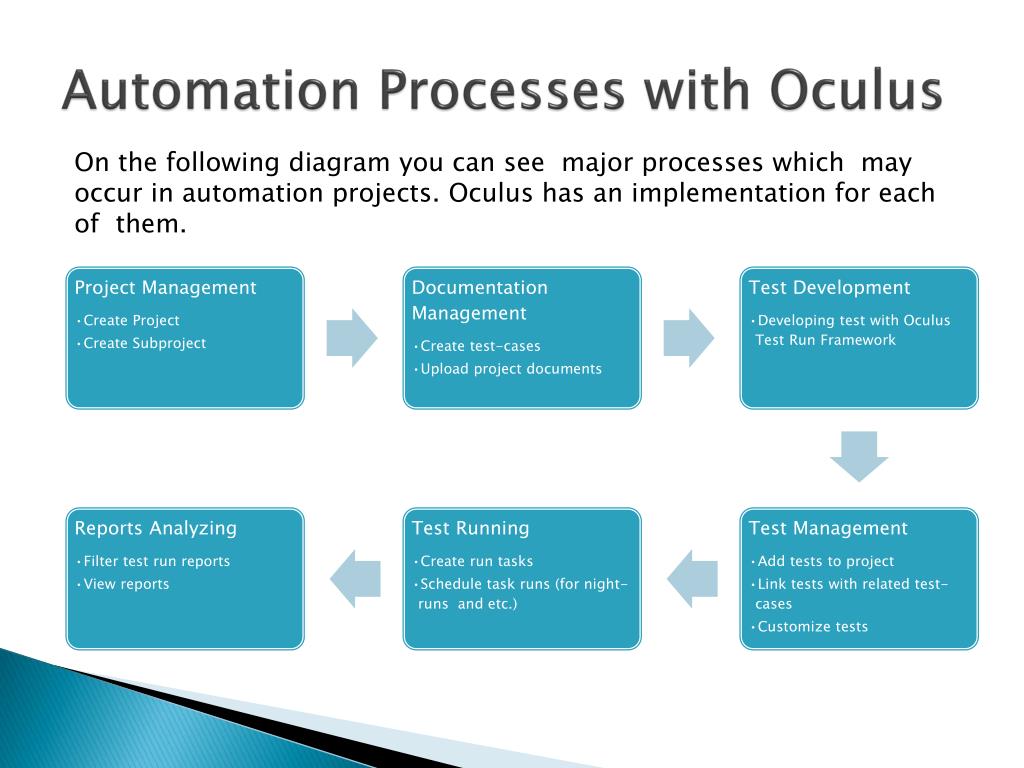 Automation Processes with Oculus

On the following diagram you can see major processes which may occur in automation projects. Oculus has an implementation for each of them.

Project Management
•Create Project
•Create Subproject

Documentation Management
•Create test-cases
•Upload project documents

Test Development
•Developing test with Oculus Test Run Framework

Test Management
•Add tests to project
•Link tests with related test-cases
•Customize tests

Test Running
•Create run tasks
•Schedule task runs (for night-runs and etc.)

Reports Analyzing
•Filter test run reports
•View reports